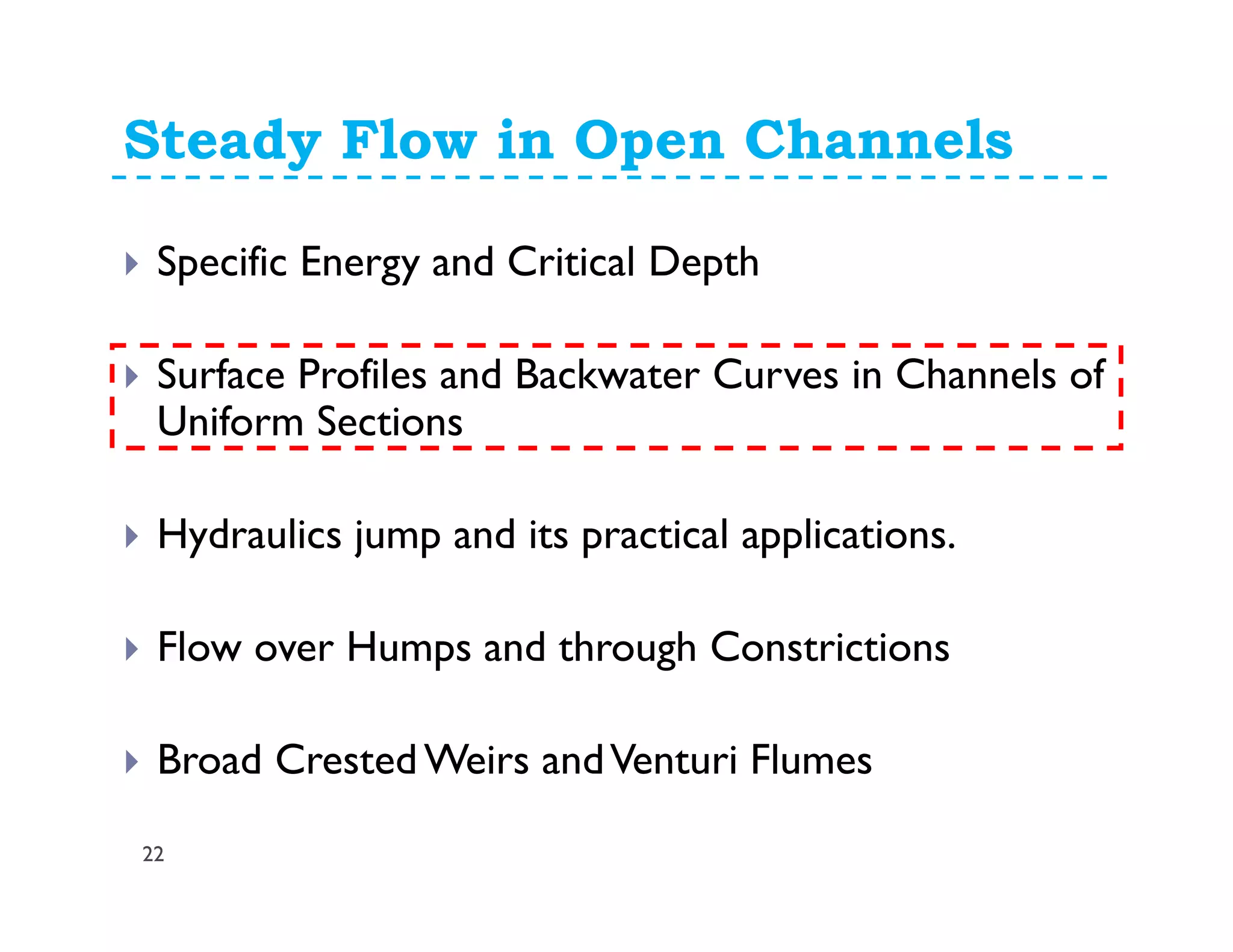 Steady Flow in Open Channels

Specific Energy and Critical Depth

Surface Profiles and Backwater Curves in Channels of Uniform Sections

Hydraulics jump and its practical applications.

Flow over Humps and through Constrictions

Broad Crested Weirs and Venturi Flumes

22